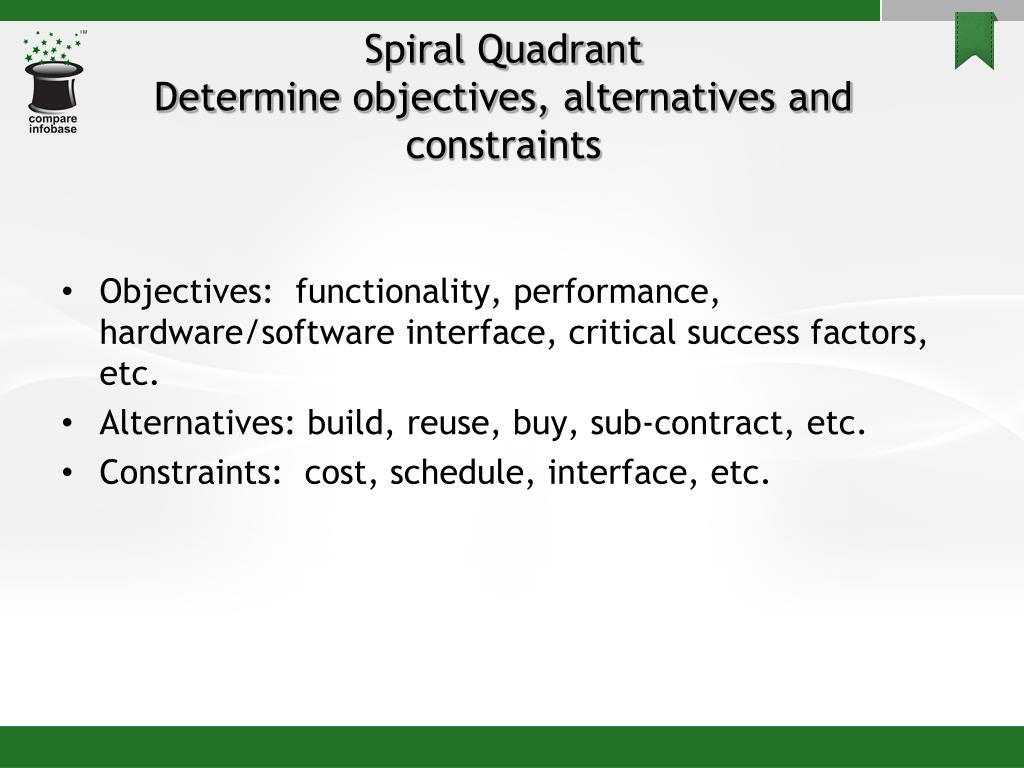 TM
compare infobase

Spiral Quadrant
Determine objectives, alternatives and constraints

• Objectives: functionality, performance, hardware/software interface, critical success factors, etc.
• Alternatives: build, reuse, buy, sub-contract, etc.
• Constraints: cost, schedule, interface, etc.